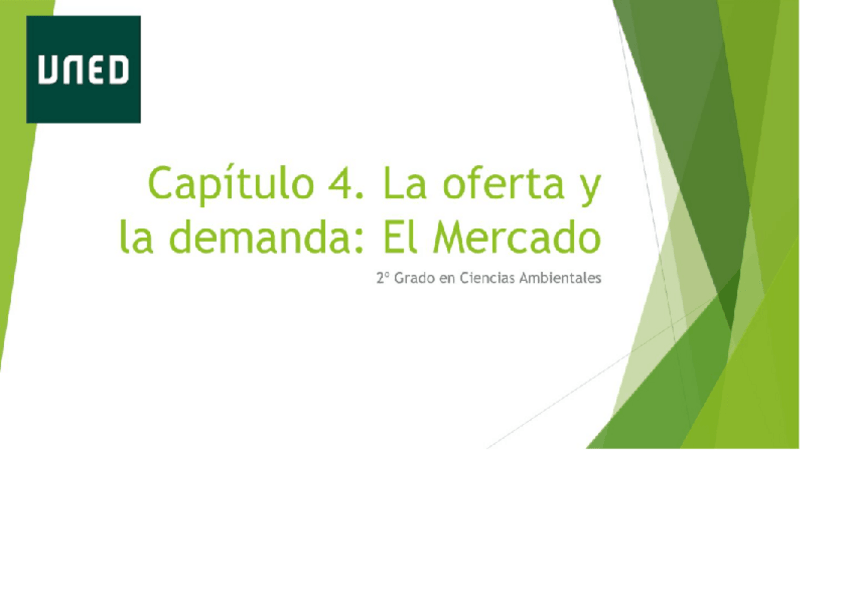 UNED

Capítulo 4. La oferta y la demanda: El Mercado

2º Grado en Ciencias Ambientales